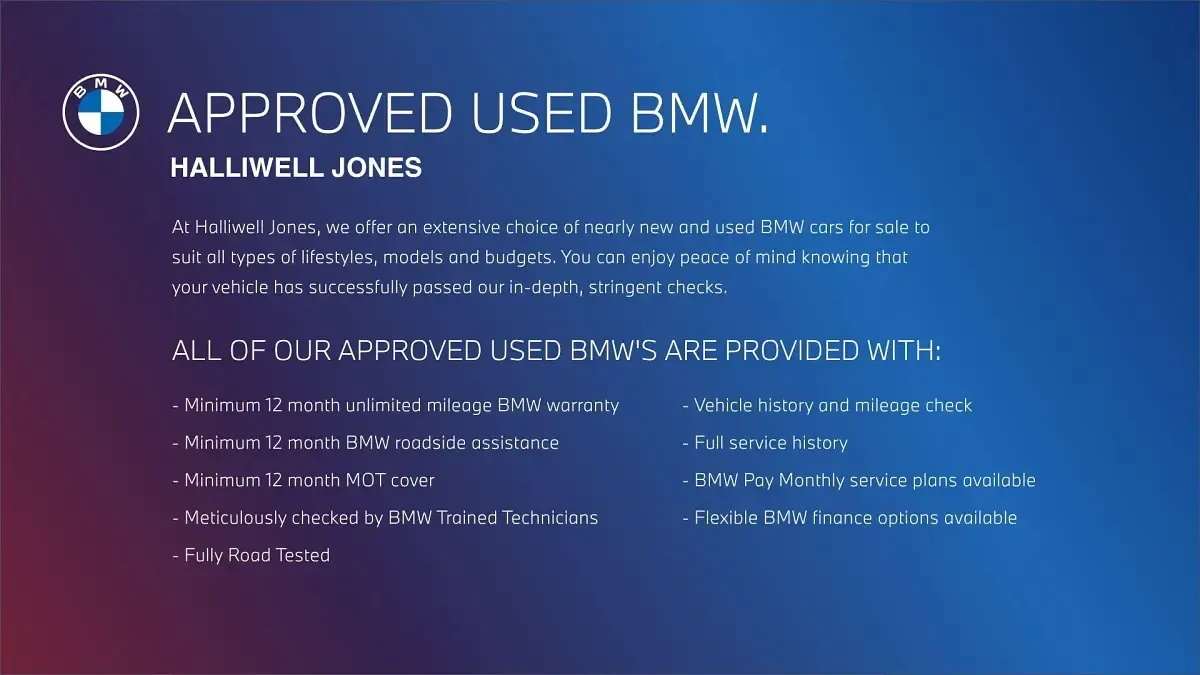 BMW

APPROVED USED BMW.

HALLIWELL JONES

At Halliwell Jones, we offer an extensive choice of nearly new and used BMW cars for sale to suit all types of lifestyles, models and budgets. You can enjoy peace of mind knowing that your vehicle has successfully passed our in-depth, stringent checks.

ALL OF OUR APPROVED USED BMW'S ARE PROVIDED WITH:

- Minimum 12 month unlimited mileage BMW warranty
- Minimum 12 month BMW roadside assistance
- Minimum 12 month MOT cover
- Meticulously checked by BMW Trained Technicians
- Fully Road Tested

- Vehicle history and mileage check
- Full service history
- BMW Pay Monthly service plans available
- Flexible BMW finance options available